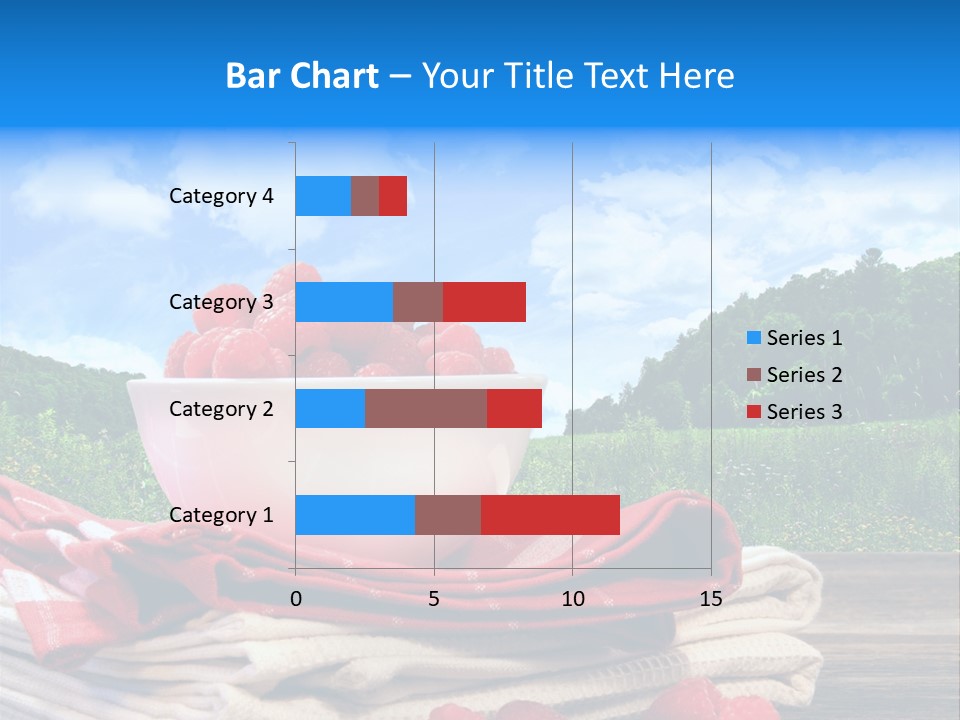 Bar Chart – Your Title Text Here

Category 4
Category 3
Category 2
Category 1

0
5
10
15

Series 1
Series 2
Series 3